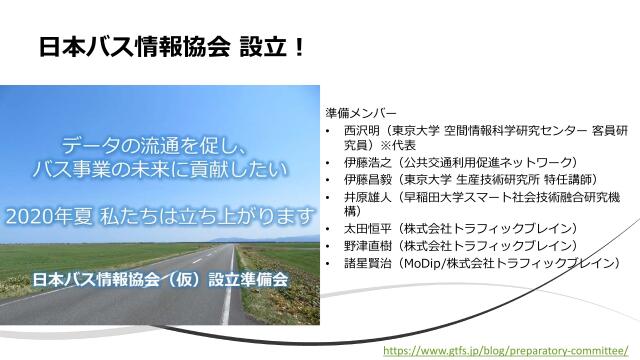 日本バス情報協会 設立！

データの流通を促し、
バス事業の未来に貢献したい

2020年夏 私たちは立ち上がります

日本バス情報協会（仮）設立準備会

準備メンバー
• 西沢明（東京大学 空間情報科学研究センター 客員研究員）※代表
• 伊藤浩之（公共交通利用促進ネットワーク）
• 伊藤昌毅（東京大学 生産技術研究所 特任講師）
• 井原雄人（早稲田大学スマート社会技術融合研究機構）
• 太田恒平（株式会社トラフィックブレイン）
• 野津直樹（株式会社トラフィックブレイン）
• 諸星賢治（MoDip/株式会社トラフィックブレイン）

https://www.gtfs.jp/blog/preparatory-committee/